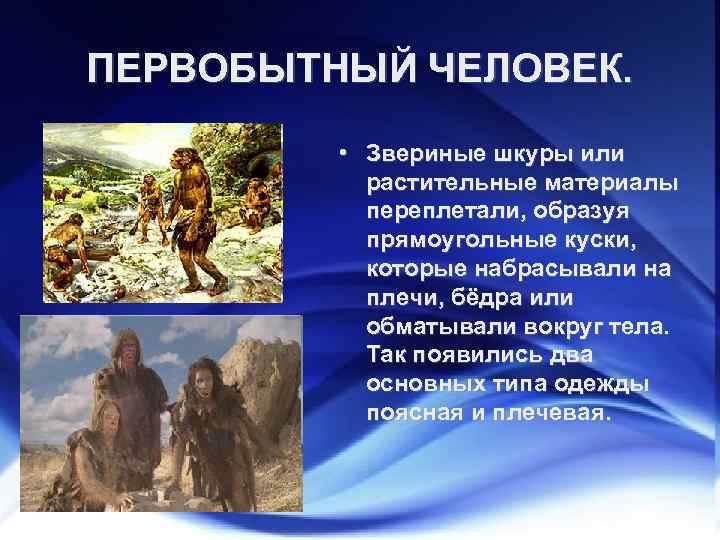 ПЕРВОБЫТНЫЙ ЧЕЛОВЕК.

• Звериные шкуры или растительные материалы переплетали, образуя прямоугольные куски, которые набрасывали на плечи, бёдра или обматывали вокруг тела. Так появились два основных типа одежды поясная и плечевая.